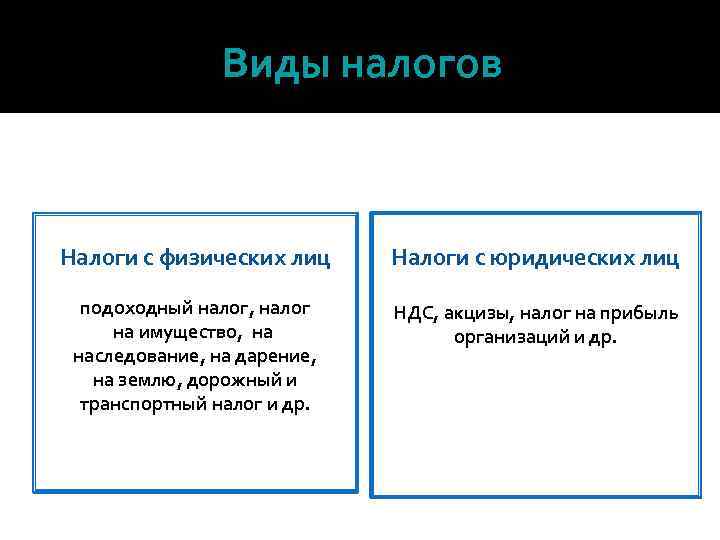 Виды налогов

Налоги с физических лиц

подоходный налог, налог на имущество, на наследование, на дарение, на землю, дорожный и транспортный налог и др.

Налоги с юридических лиц

НДС, акцизы, налог на прибыль организаций и др.